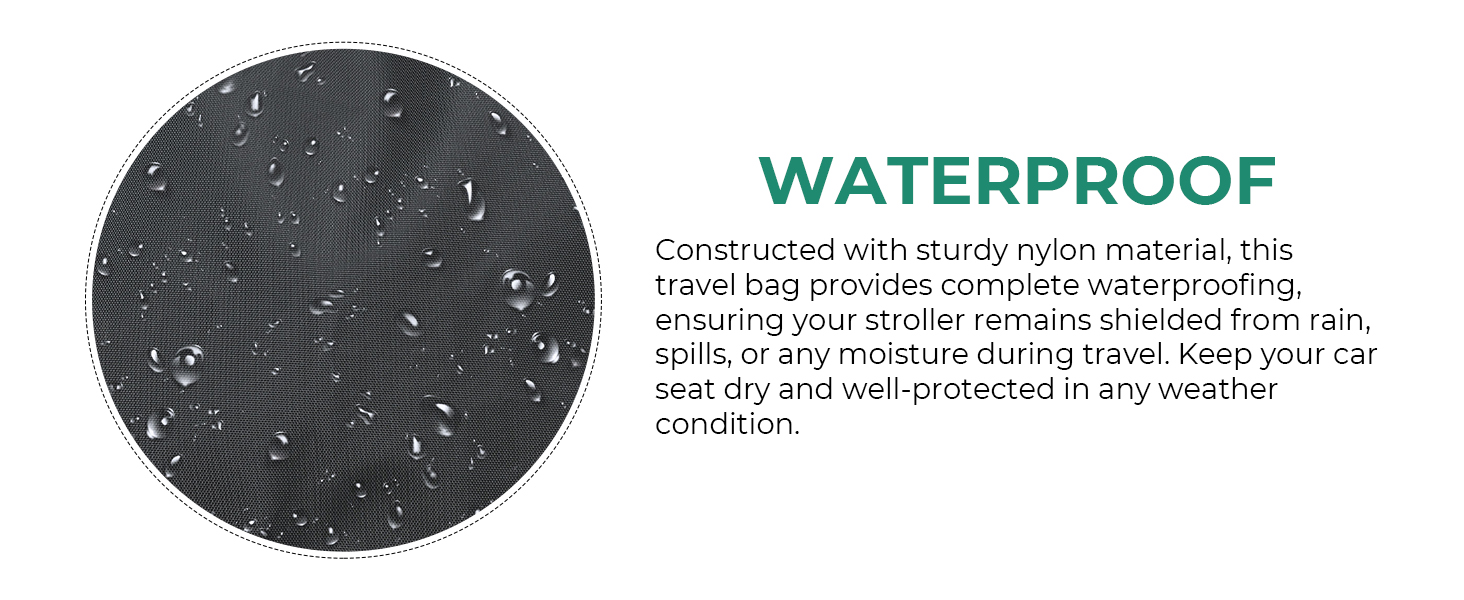 WATERPROOF

Constructed with sturdy nylon material, this travel bag provides complete waterproofing, ensuring your stroller remains shielded from rain, spills, or any moisture during travel. Keep your car seat dry and well-protected in any weather condition.